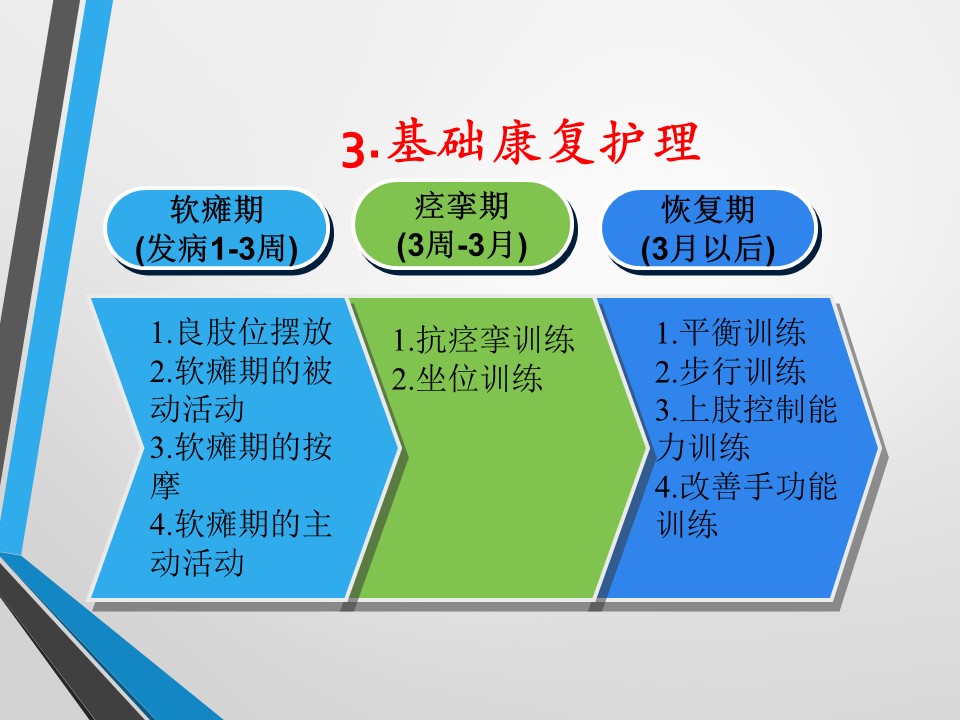 3.基础康复护理

软瘫期
(发病1-3周)

痉挛期
(3周-3月)

恢复期
(3月以后)

1.良肢位摆放
2.软瘫期的被动活动
3.软瘫期的按摩
4.软瘫期的主动活动

1.抗痉挛训练
2.坐位训练

1.平衡训练
2.步行训练
3.上肢控制能力训练
4.改善手功能训练